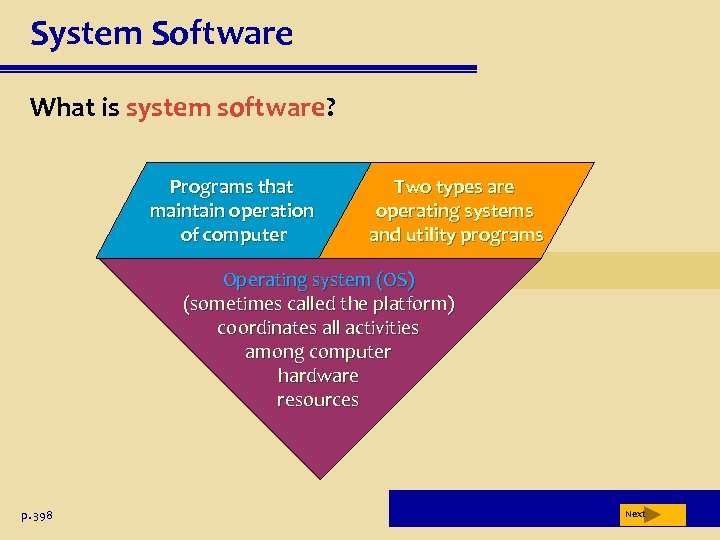 System Software

What is system software?

Programs that maintain operation of computer

Two types are operating systems and utility programs

Operating system (OS) (sometimes called the platform) coordinates all activities among computer hardware resources

p. 398

Next